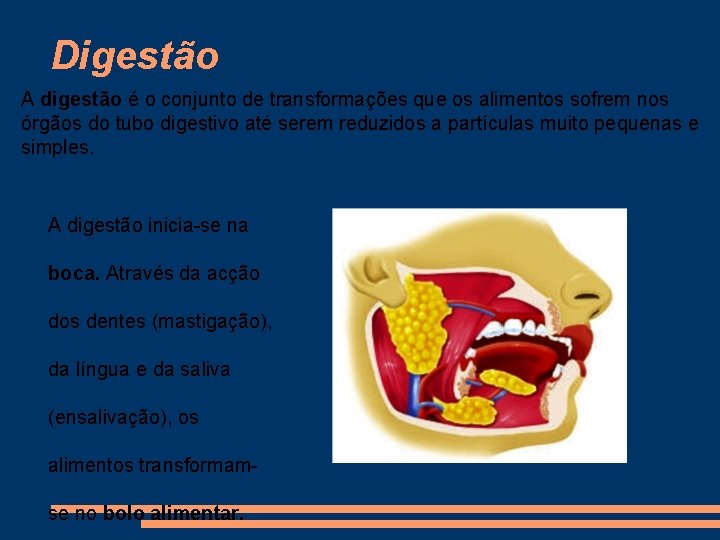 Digestão

A digestão é o conjunto de transformações que os alimentos sofrem nos órgãos do tubo digestivo até serem reduzidos a partículas muito pequenas e simples.

A digestão inicia-se na boca. Através da acção dos dentes (mastigação), da língua e da saliva (ensalivação), os alimentos transformam-se no bolo alimentar.